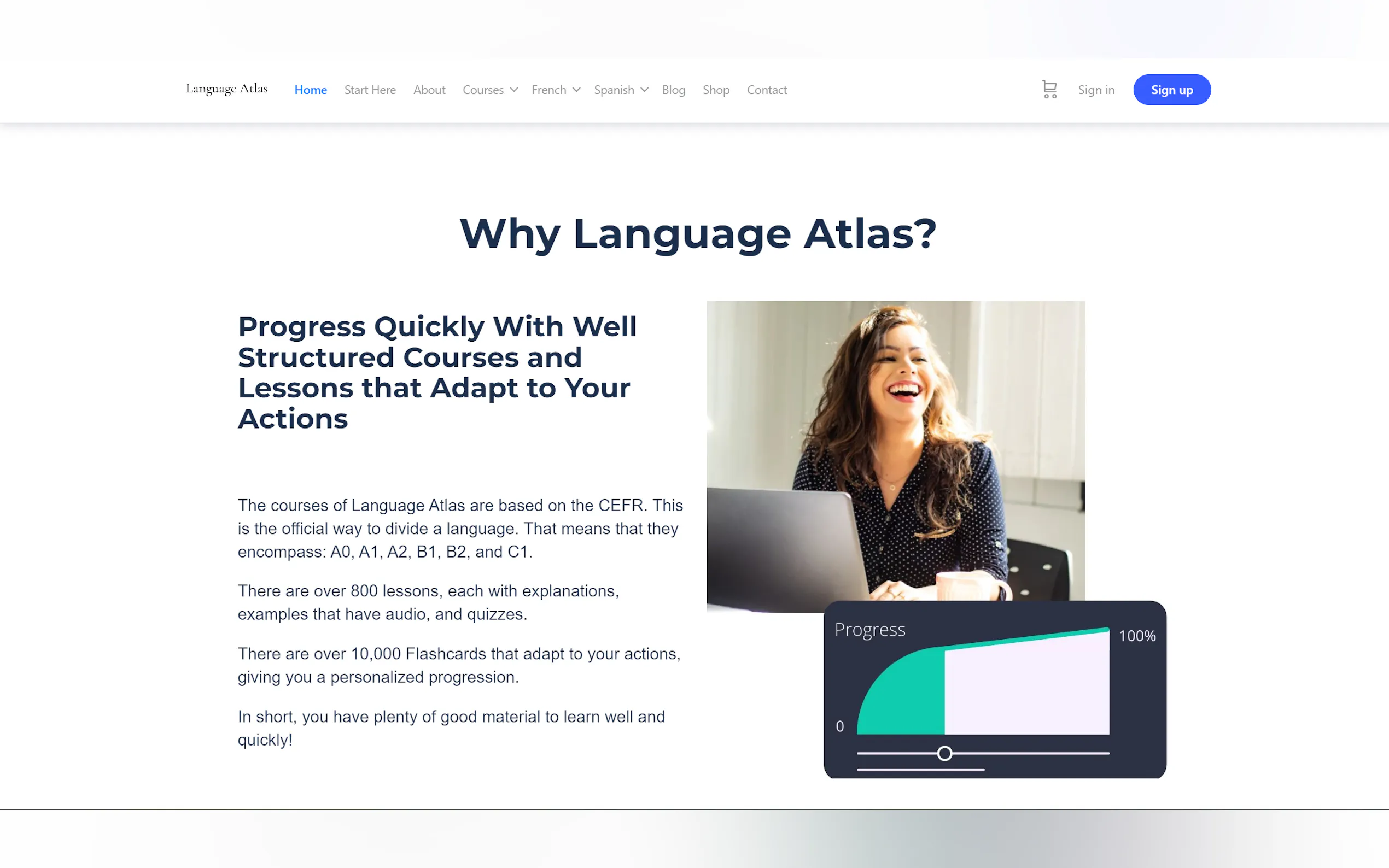 Language Atlas Home Start Here About Courses French Spanish Blog Shop Contact Sign in Sign up

Why Language Atlas?

Progress Quickly With Well Structured Courses and Lessons that Adapt to Your Actions

The courses of Language Atlas are based on the CEFR. This is the official way to divide a language. That means that they encompass: A0, A1, A2, B1, B2, and C1.

There are over 800 lessons, each with explanations, examples that have audio, and quizzes.

There are over 10,000 Flashcards that adapt to your actions, giving you a personalized progression.

In short, you have plenty of good material to learn well and quickly!

Progress
100%
0